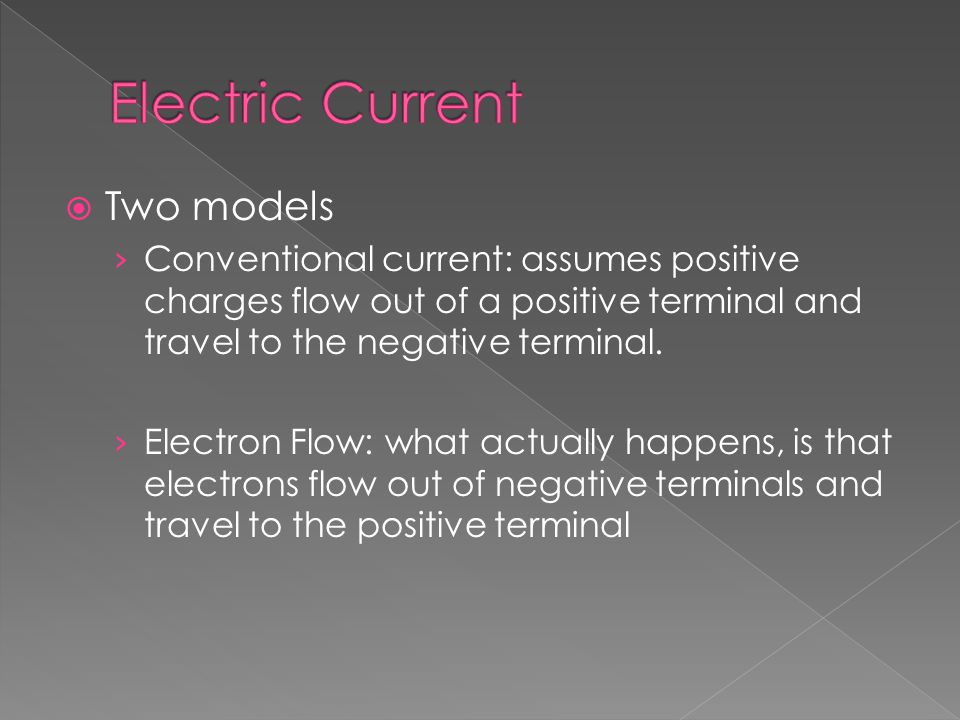 Electric Current

Two models

Conventional current: assumes positive charges flow out of a positive terminal and travel to the negative terminal.

Electron Flow: what actually happens, is that electrons flow out of negative terminals and travel to the positive terminal